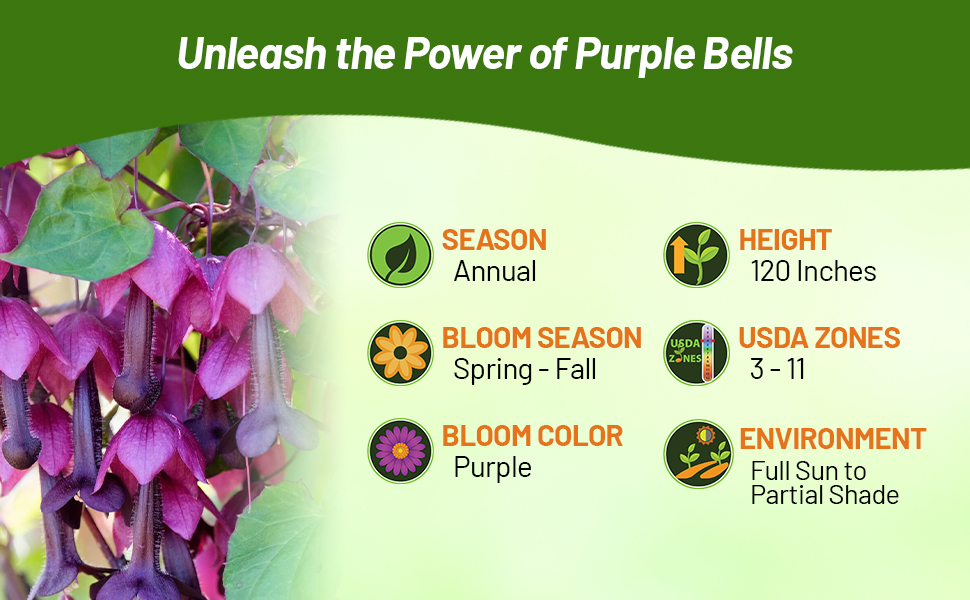 Unleash the Power of Purple Bells

SEASON
Annual

BLOOM SEASON
Spring - Fall

BLOOM COLOR
Purple

HEIGHT
120 Inches

USDA
ZONES

USDA ZONES
3 - 11

ENVIRONMENT
Full Sun to Partial Shade